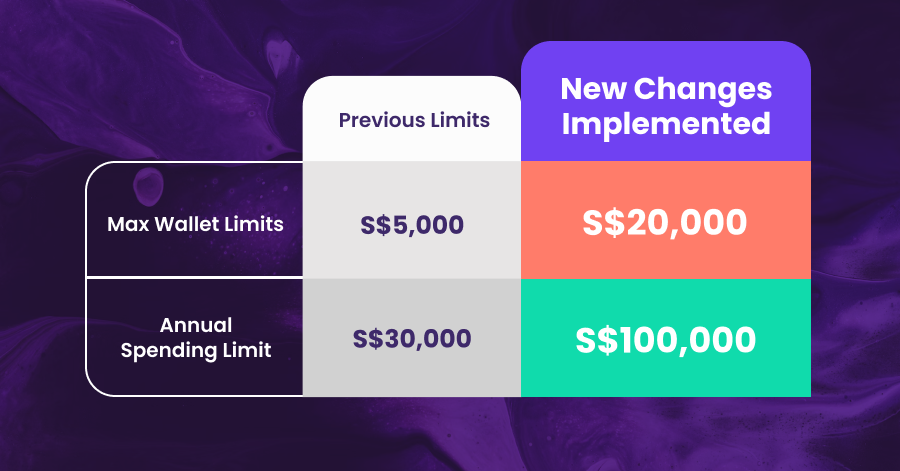 | | Previous Limits | New Changes Implemented |
|---|---|---|
| Max Wallet Limits | S\$5,000 | S\$20,000 |
| Annual Spending Limit | S\$30,000 | S\$100,000 |